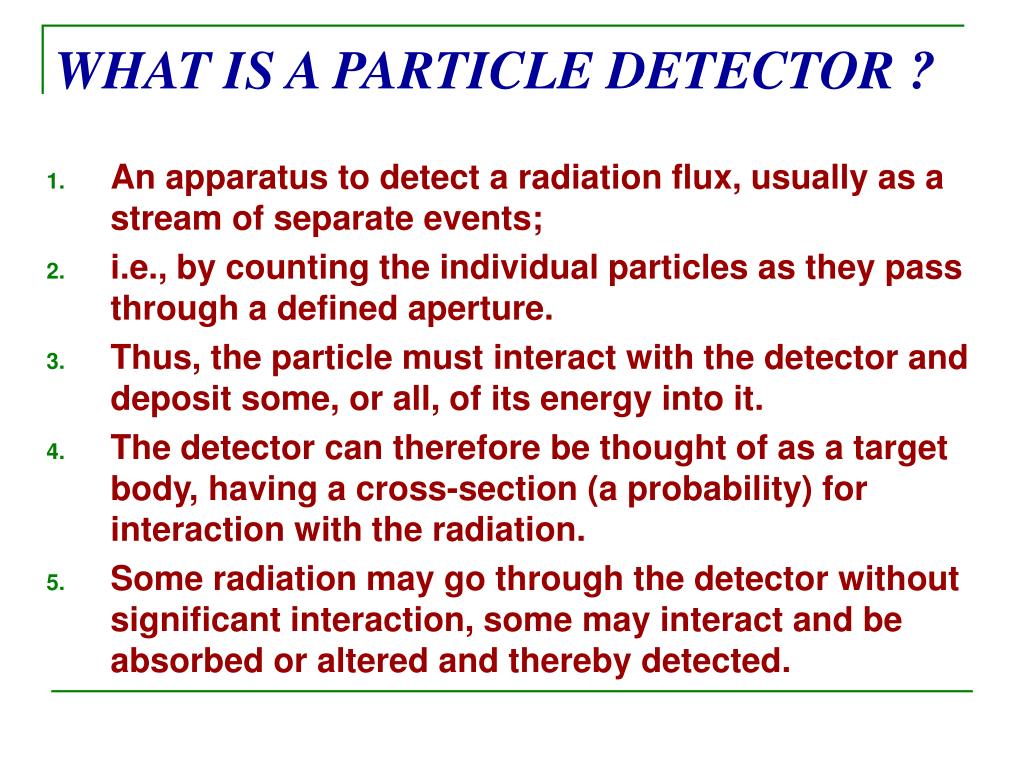 WHAT IS A PARTICLE DETECTOR ?

1. An apparatus to detect a radiation flux, usually as a stream of separate events;
2. i.e., by counting the individual particles as they pass through a defined aperture.
3. Thus, the particle must interact with the detector and deposit some, or all, of its energy into it.
4. The detector can therefore be thought of as a target body, having a cross-section (a probability) for interaction with the radiation.
5. Some radiation may go through the detector without significant interaction, some may interact and be absorbed or altered and thereby detected.